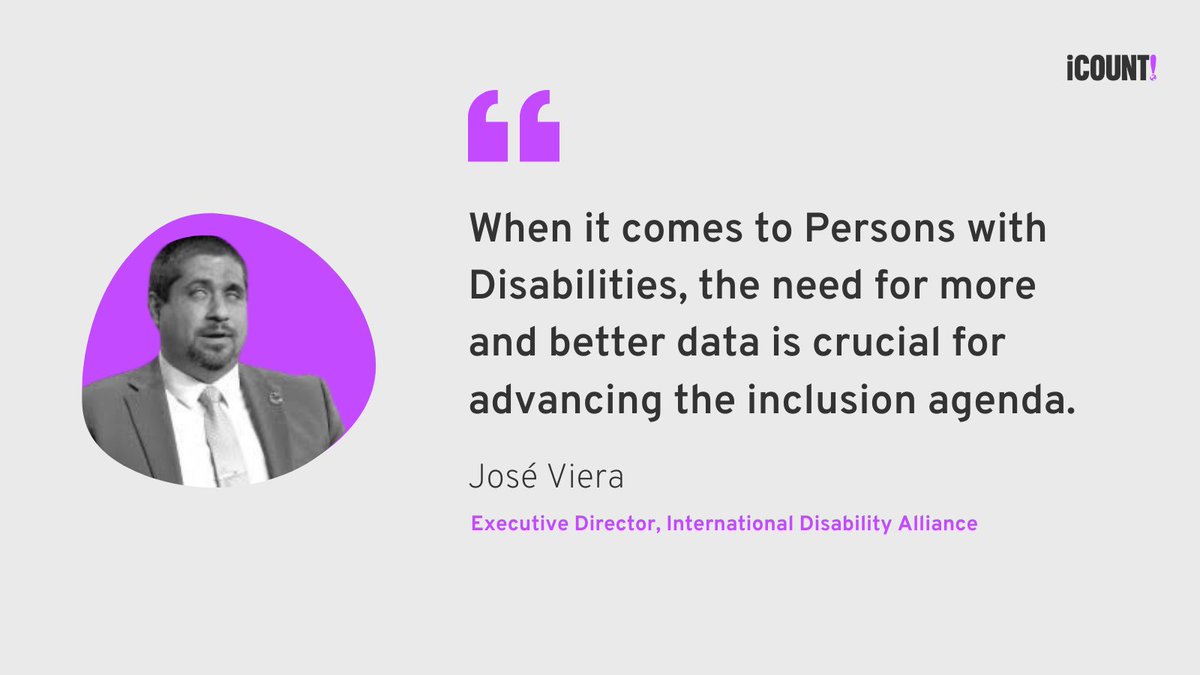 iCOUNT!

“

When it comes to Persons with Disabilities, the need for more and better data is crucial for advancing the inclusion agenda.

José Viera

Executive Director, International Disability Alliance